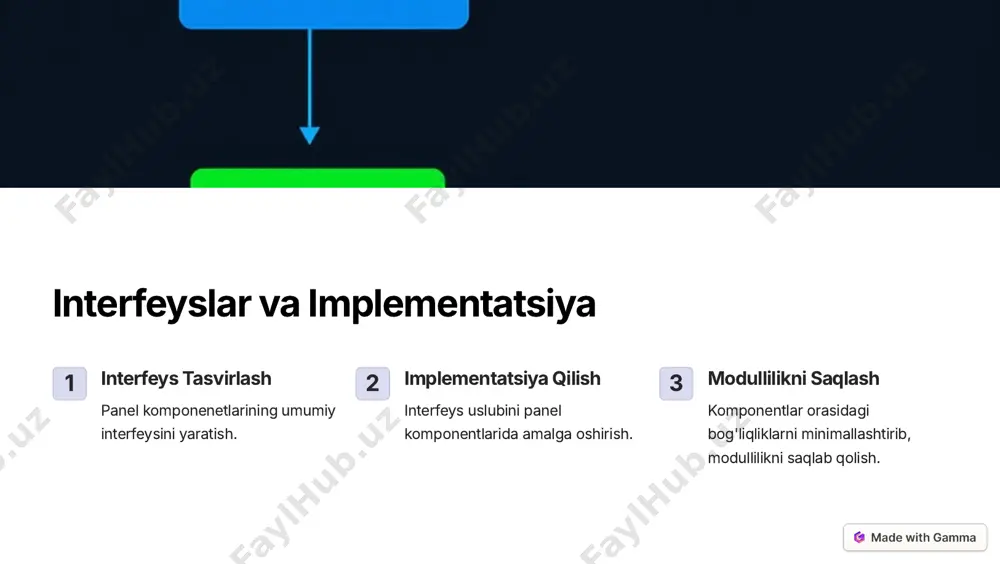 FaylHub.uz FaylHub.uz FaylHub.uz

Interfeyslar va Implementatsiya

1
Interfeys Tasvirlash
Panel komponenetlarining umumiy interfeysini yaratish.

2
Implementatsiya Qilish
Interfeys uslubini panel komponentlarida amalga oshirish.

3
Modullilikni Saqlash
Komponentlar orasidagi bog'liqliklarni minimallashtirib, modullilikni saqlab qolish.

FaylHub.uz FaylHub.uz FaylHub.uz

Made with Gamma